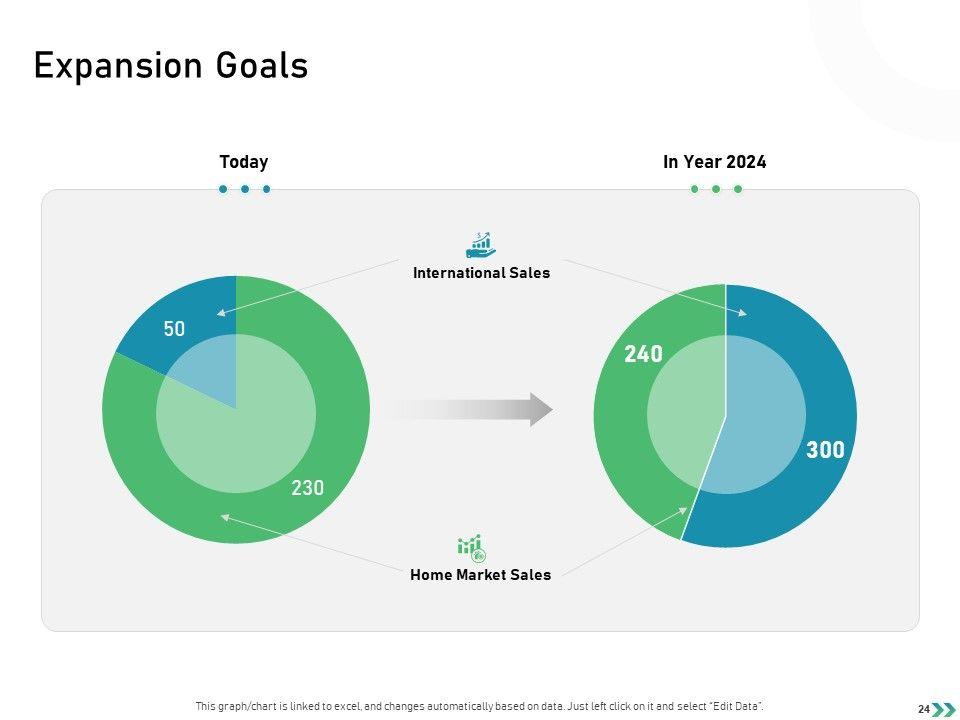 Expansion Goals

Today

In Year 2024

International Sales

50

230

240

300

Home Market Sales

This graph/chart is linked to excel, and changes automatically based on data. Just left click on it and select "Edit Data".

24